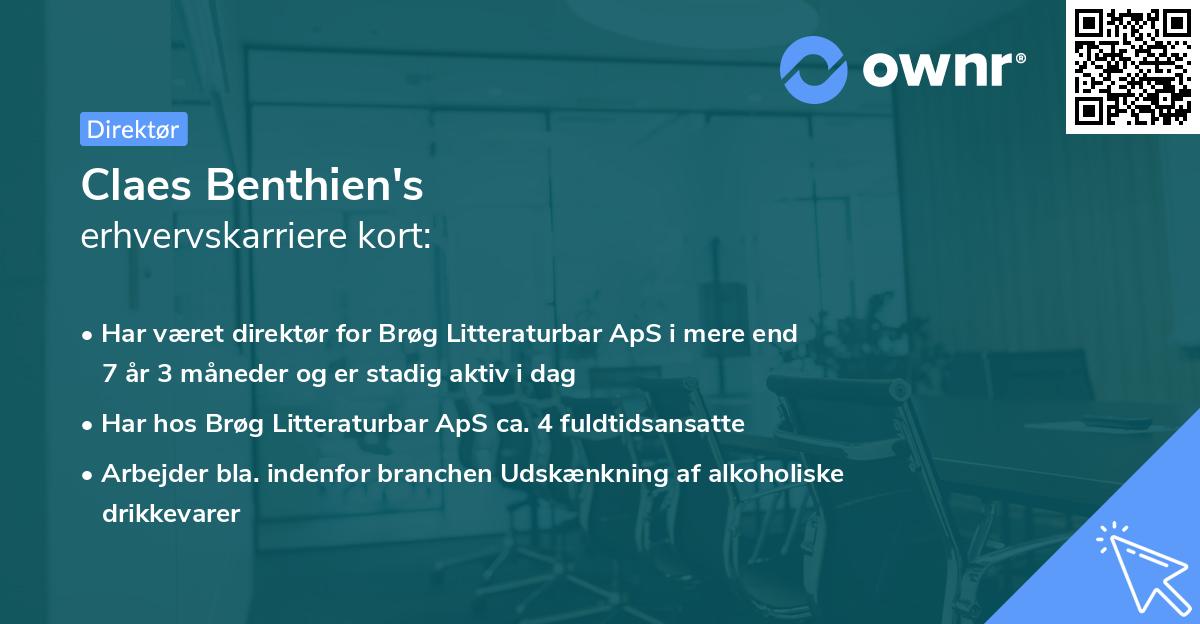 ownr®

Direktør

Claes Benthien's
erhvervskarriere kort:

• Har været direktør for Brøg Litteraturbar ApS i mere end 7 år 3 måneder og er stadig aktiv i dag

• Har hos Brøg Litteraturbar ApS ca. 4 fuldtidsansatte

• Arbejder bla. indenfor branchen Udskænkning af alkoholiske drikkevarer